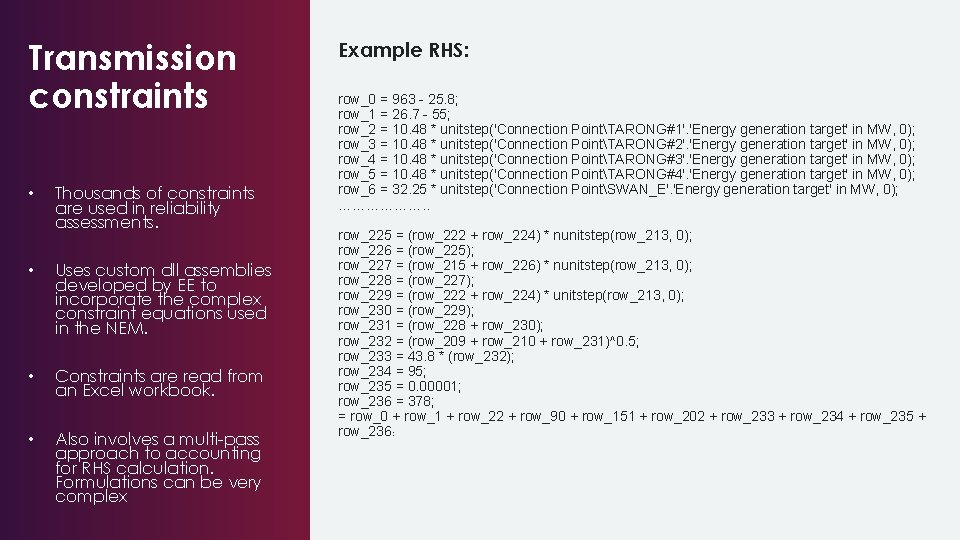 Transmission constraints

• Thousands of constraints are used in reliability assessments.

• Uses custom dll assemblies developed by EE to incorporate the complex constraint equations used in the NEM.

• Constraints are read from an Excel workbook.

• Also involves a multi-pass approach to accounting for RHS calculation. Formulations can be very complex

Example RHS:

row_0 = 963 - 25.8;
row_1 = 26.7 - 55;
row_2 = 10.48 * unitstep('Connection Point\TARONG#1'.'Energy generation target' in MW, 0);
row_3 = 10.48 * unitstep('Connection Point\TARONG#2'.'Energy generation target' in MW, 0);
row_4 = 10.48 * unitstep('Connection Point\TARONG#3'.'Energy generation target' in MW, 0);
row_5 = 10.48 * unitstep('Connection Point\TARONG#4'.'Energy generation target' in MW, 0);
row_6 = 32.25 * unitstep('Connection Point\SWAN_E'.'Energy generation target' in MW, 0);
………………

row_225 = (row_222 + row_224) * nunitstep(row_213, 0);
row_226 = (row_225);
row_227 = (row_215 + row_226) * nunitstep(row_213, 0);
row_228 = (row_227);
row_229 = (row_222 + row_224) * unitstep(row_213, 0);
row_230 = (row_229);
row_231 = (row_228 + row_230);
row_232 = (row_209 + row_210 + row_231)^0.5;
row_233 = 43.8 * (row_232);
row_234 = 95;
row_235 = 0.00001;
row_236 = 378;
= row_0 + row_1 + row_22 + row_90 + row_151 + row_202 + row_233 + row_234 + row_235 + row_236;